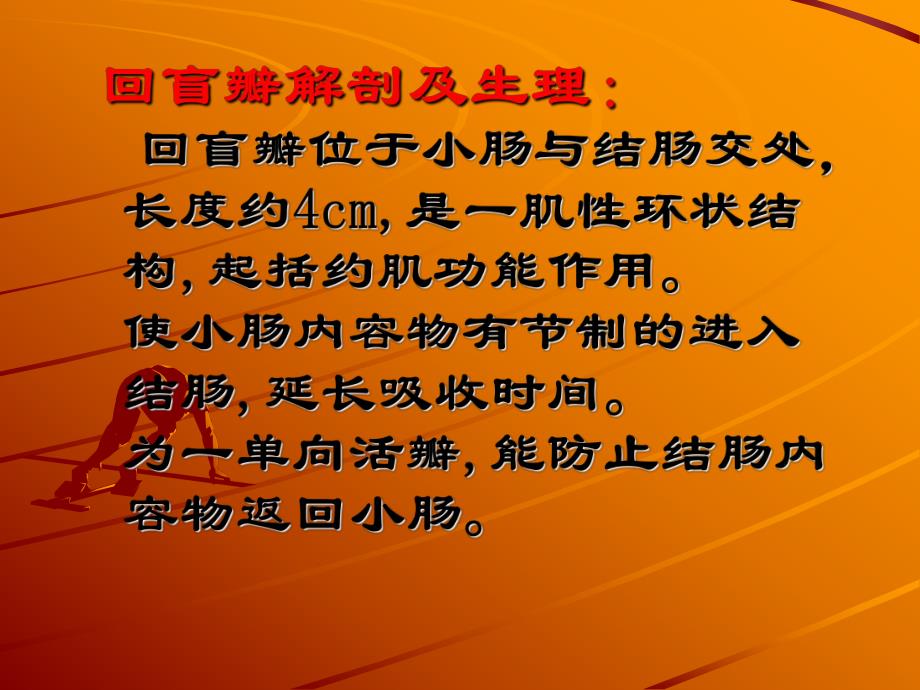 回盲瓣解剖及生理：

回盲瓣位于小肠与结肠交处，长度约4cm，是一肌性环状结构，起括约肌功能作用。

使小肠内容物有节制的进入结肠，延长吸收时间。

为一单向活瓣，能防止结肠内容物返回小肠。